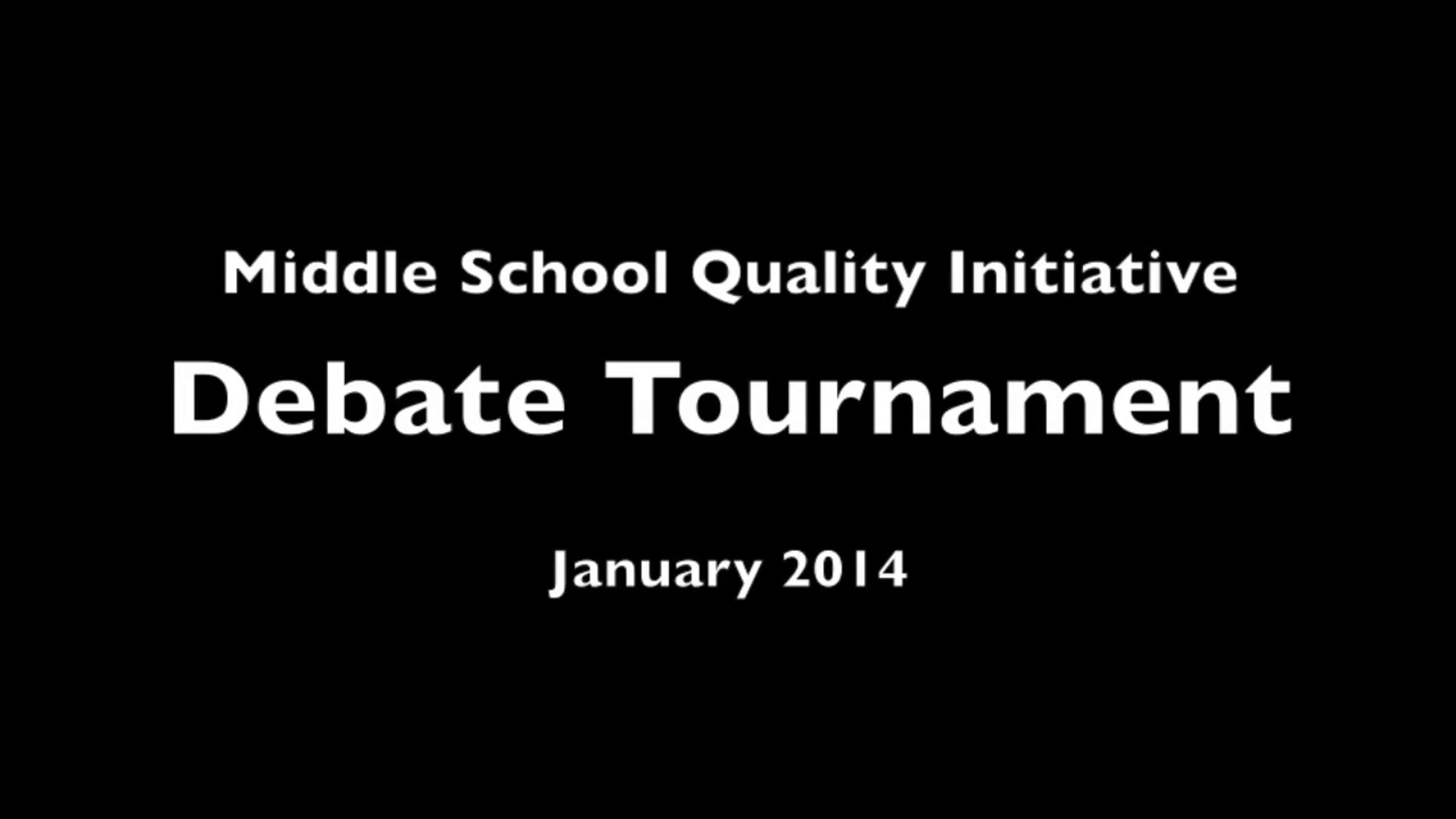 Middle School Quality Initiative

Debate Tournament

January 2014